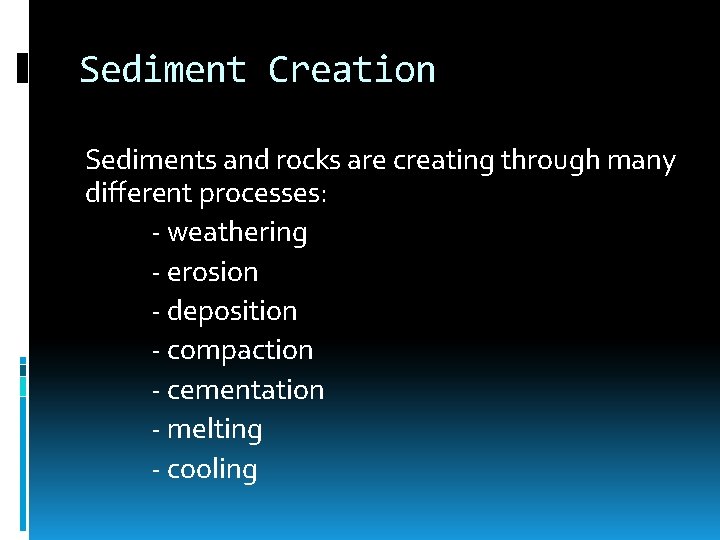 Sediment Creation

Sediments and rocks are creating through many different processes:
- weathering
- erosion
- deposition
- compaction
- cementation
- melting
- cooling